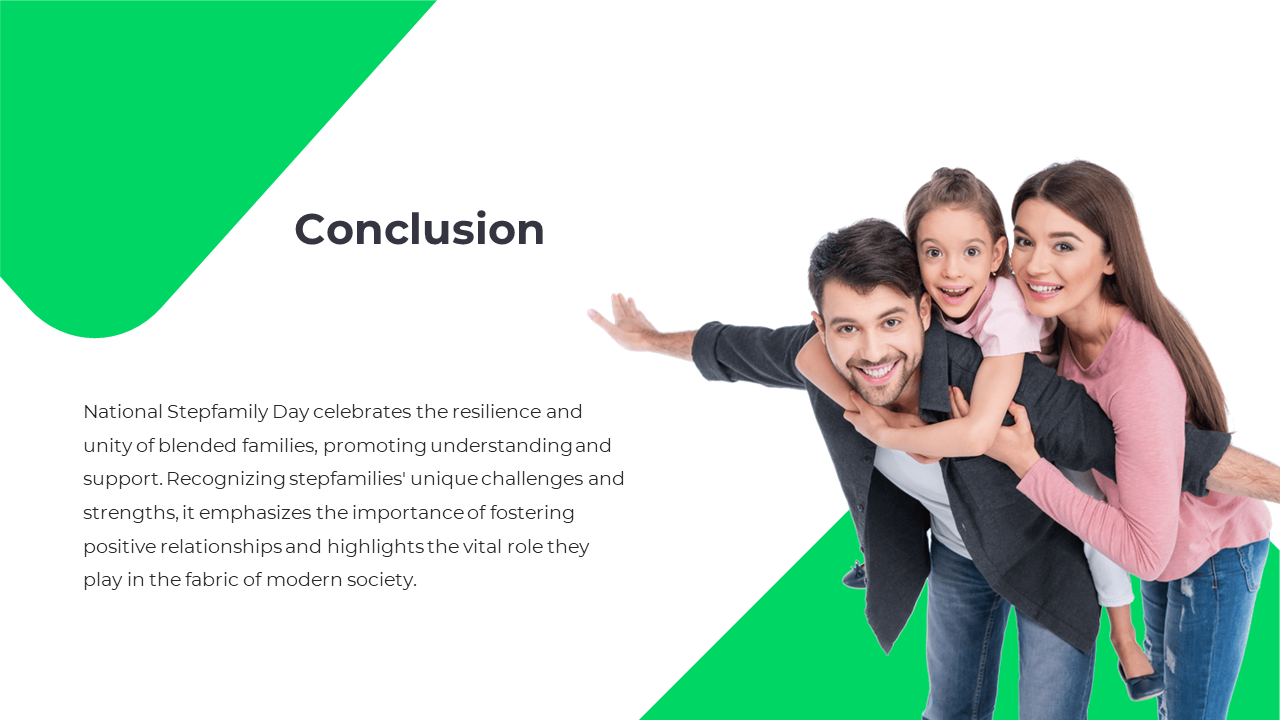 Conclusion

National Stepfamily Day celebrates the resilience and unity of blended families, promoting understanding and support. Recognizing stepfamilies' unique challenges and strengths, it emphasizes the importance of fostering positive relationships and highlights the vital role they play in the fabric of modern society.